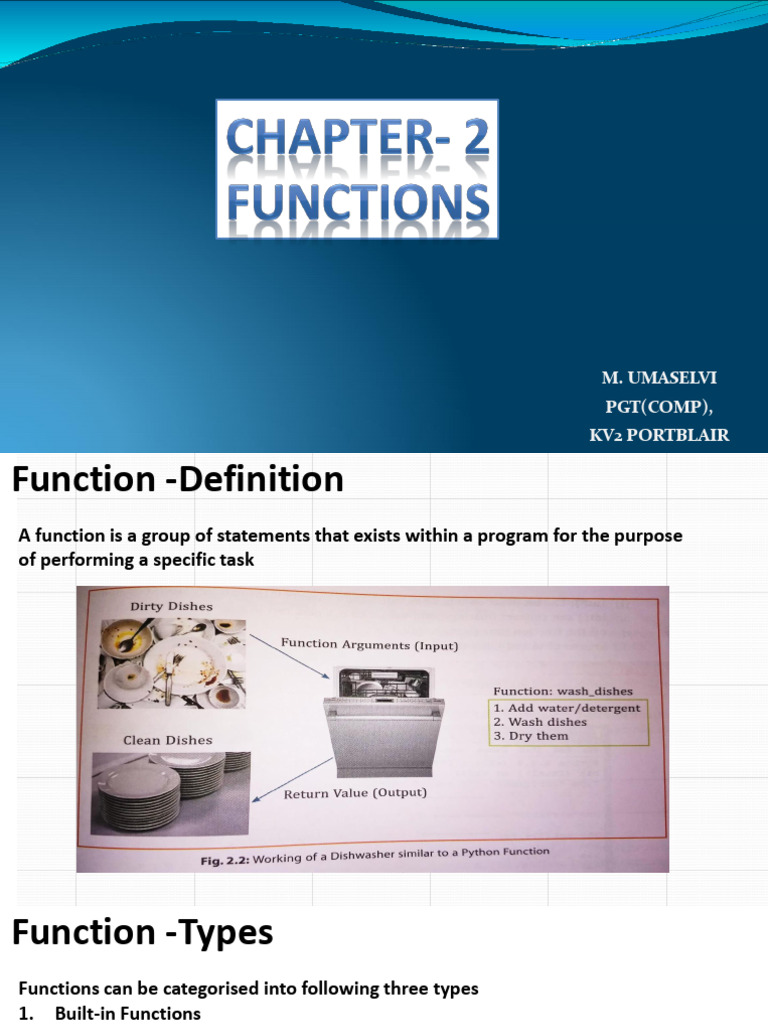 CHAPTER- 2
FUNCTIONS

M. UMASELVI
PGT(COMP),
KV2 PORTBLAIR

Function -Definition

A function is a group of statements that exists within a program for the purpose of performing a specific task

Dirty Dishes

Function Arguments (Input)

Function: wash_dishes
1. Add water/detergent
2. Wash dishes
3. Dry them

Clean Dishes

Return Value (Output)

Fig. 2.2: Working of a Dishwasher similar to a Python Function

Function -Types

Functions can be categorised into following three types
1. Built-in Functions